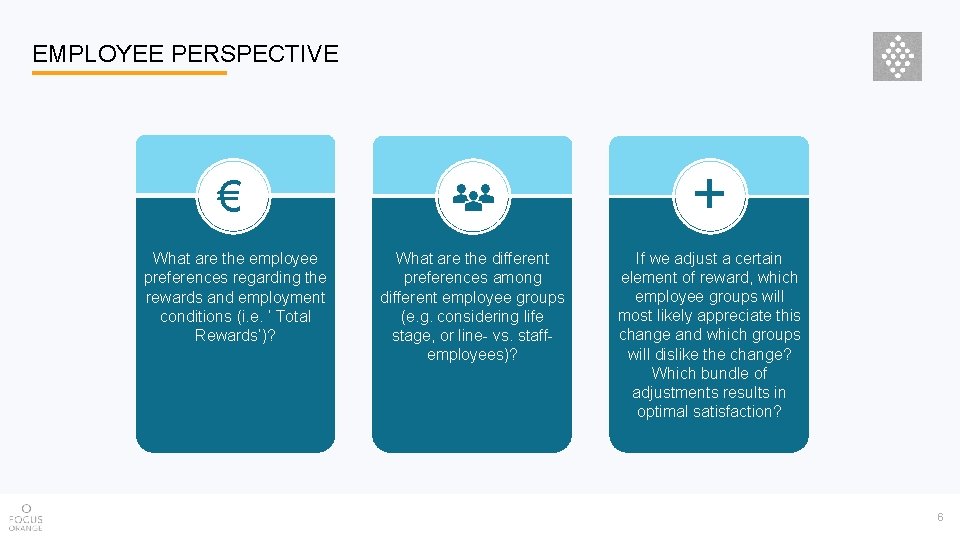 EMPLOYEE PERSPECTIVE

€

What are the employee preferences regarding the rewards and employment conditions (i.e. ' Total Rewards')?

What are the different preferences among different employee groups (e.g. considering life stage, or line- vs. staff-employees)?

+

If we adjust a certain element of reward, which employee groups will most likely appreciate this change and which groups will dislike the change? Which bundle of adjustments results in optimal satisfaction?

FOCUS ORANGE

6